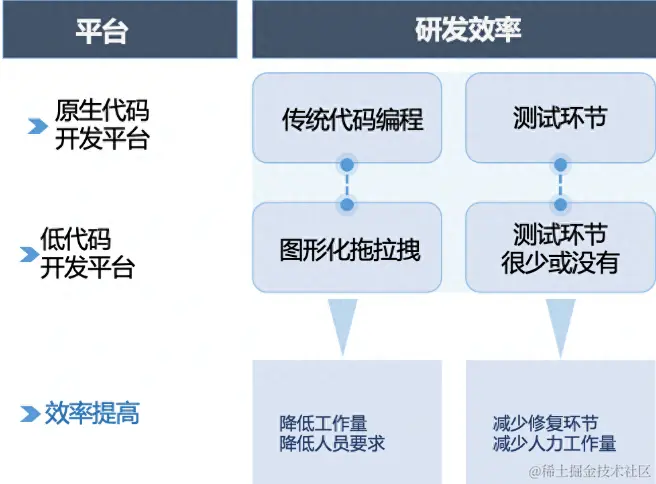 平台

研发效率

原生代码
开发平台

传统代码编程

测试环节

低代码
开发平台

图形化拖拉拽

测试环节
很少或没有

效率提高

降低工作量
降低人员要求

减少修复环节
减少人力工作量

@稀土掘金技术社区